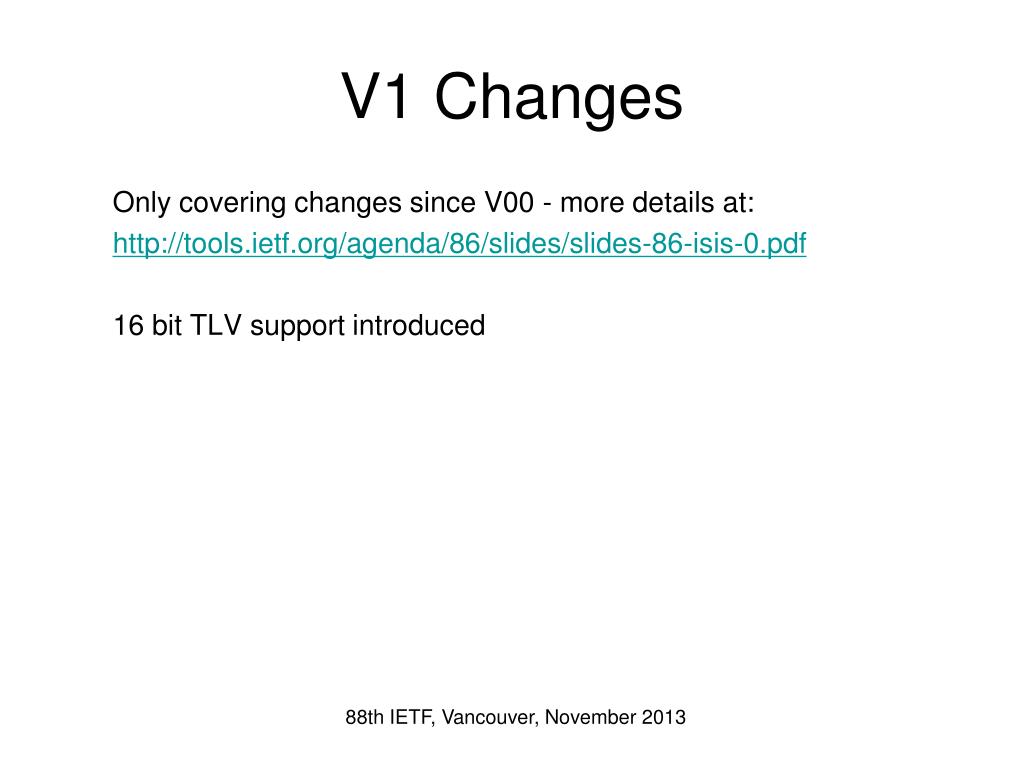 V1 Changes

Only covering changes since V00 - more details at:
http://tools.ietf.org/agenda/86/slides/slides-86-isis-0.pdf

16 bit TLV support introduced

88th IETF, Vancouver, November 2013